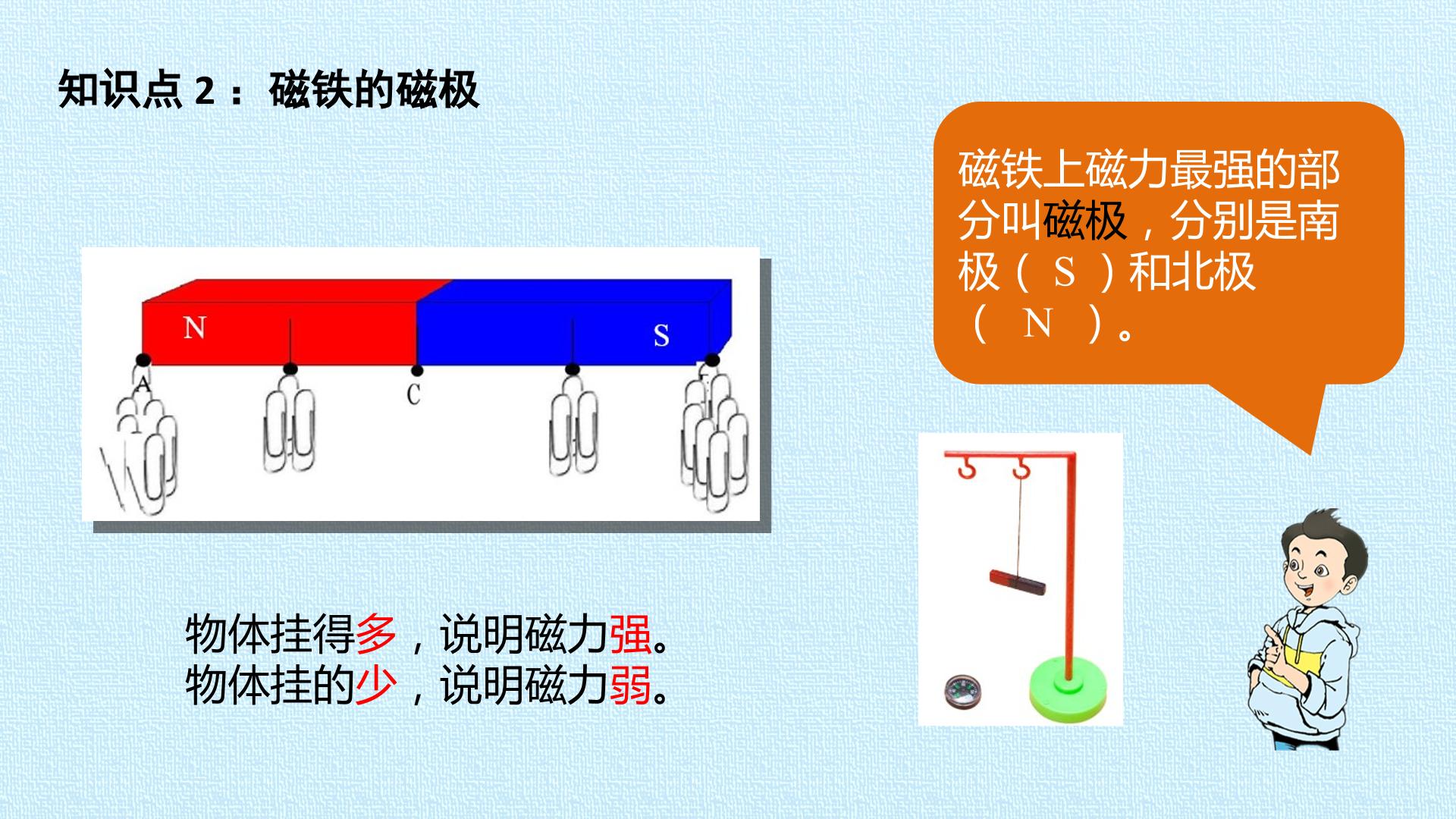 知识点 2： 磁铁的磁极

磁铁上磁力最强的部分叫磁极，分别是南极（ S ）和北极（ N ）。

N

S

A

C

物体挂得多，说明磁力强。
物体挂的少，说明磁力弱。